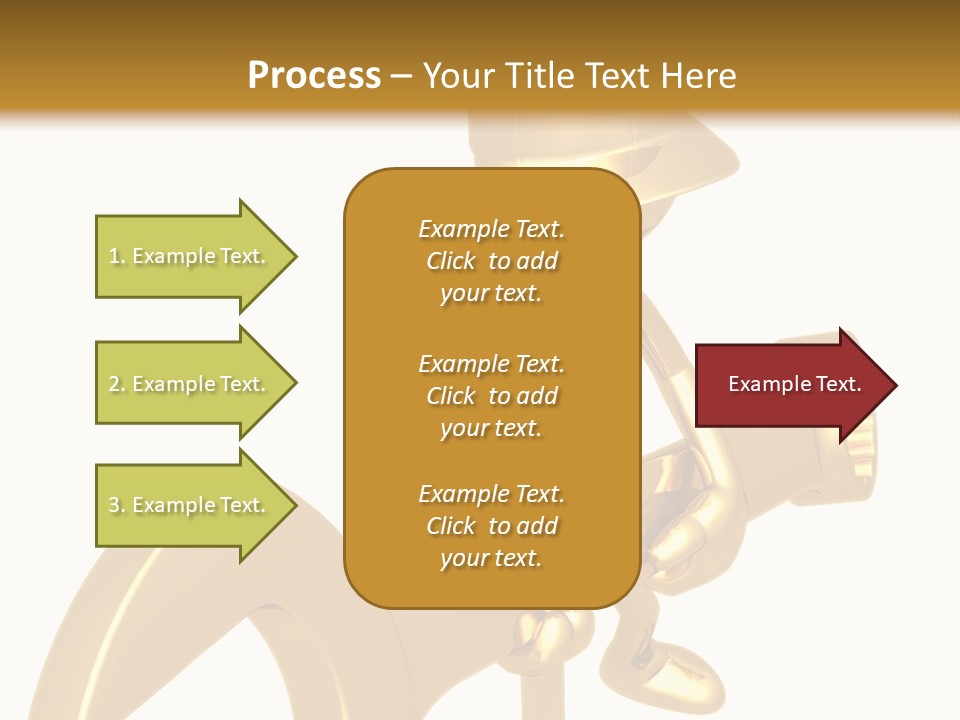 Process – Your Title Text Here

1. Example Text.

2. Example Text.

3. Example Text.

Example Text. Click to add your text.

Example Text. Click to add your text.

Example Text. Click to add your text.

Example Text.